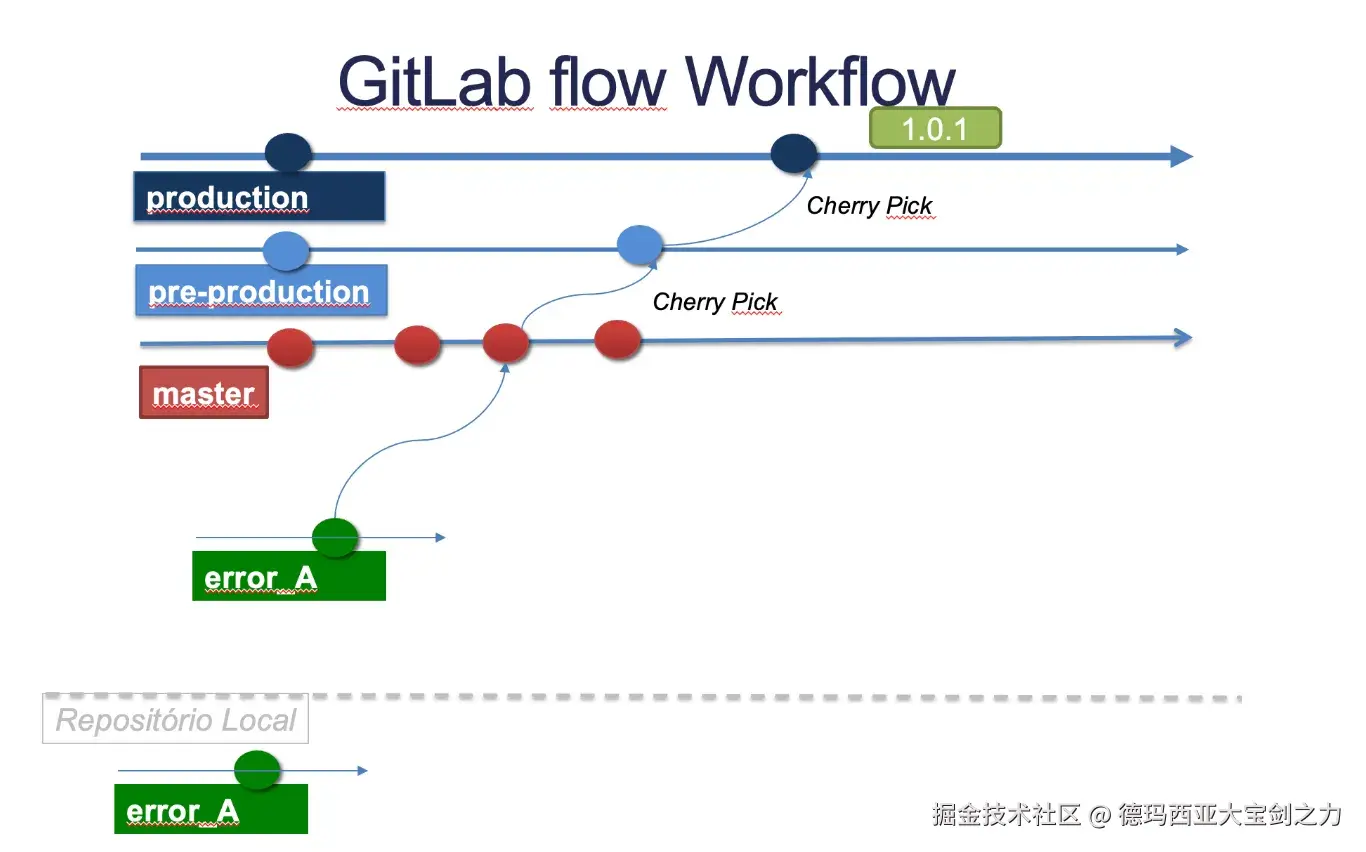 GitLab flow Workflow

1.0.1

production

Cherry Pick

pre-production

Cherry Pick

master

error_A

Repositório Local

error_A

掘金技术社区 @ 德玛西亚大宝剑之力